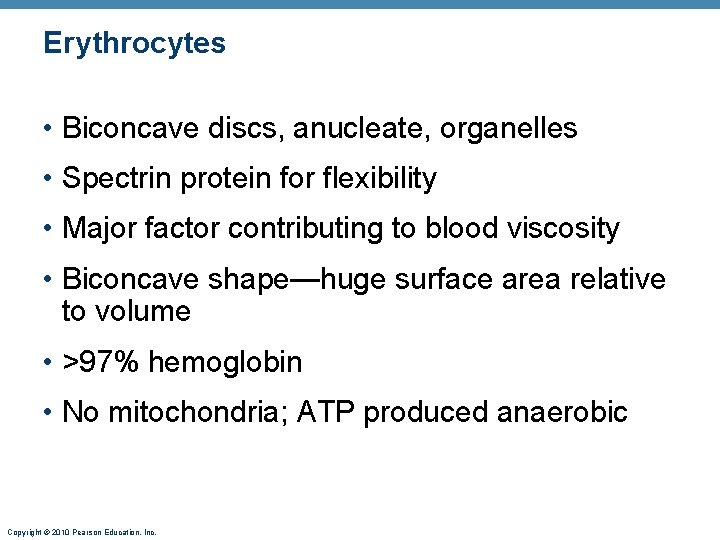 Erythrocytes

• Biconcave discs, anucleate, organelles

• Spectrin protein for flexibility

• Major factor contributing to blood viscosity

• Biconcave shape—huge surface area relative to volume

• >97% hemoglobin

• No mitochondria; ATP produced anaerobic

Copyright © 2010 Pearson Education, Inc.